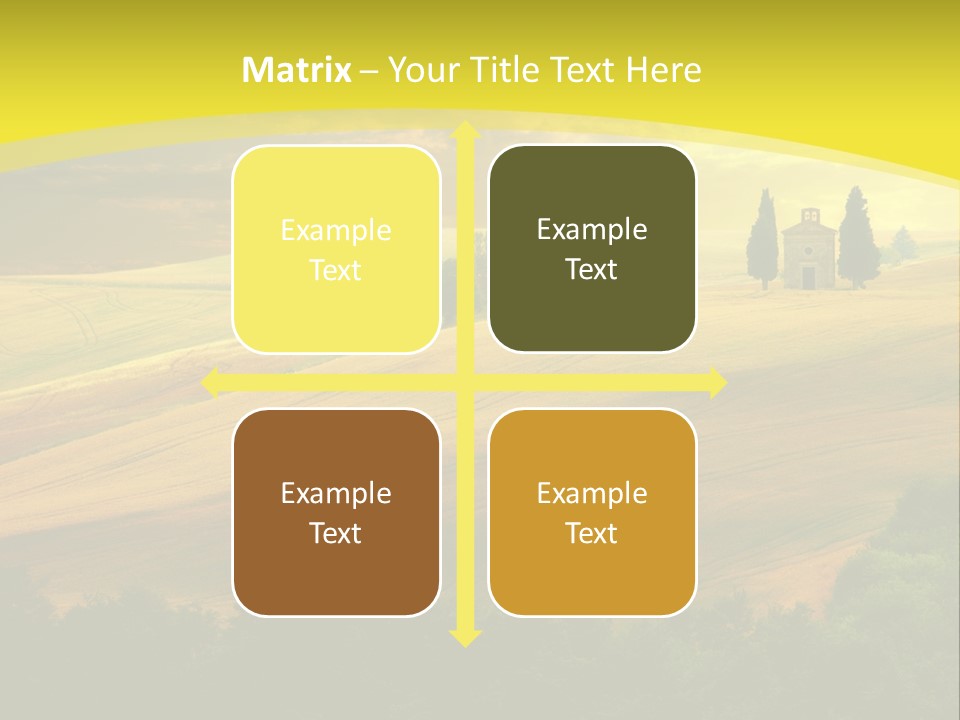 Matrix – Your Title Text Here

Example Text

Example Text

Example Text

Example Text